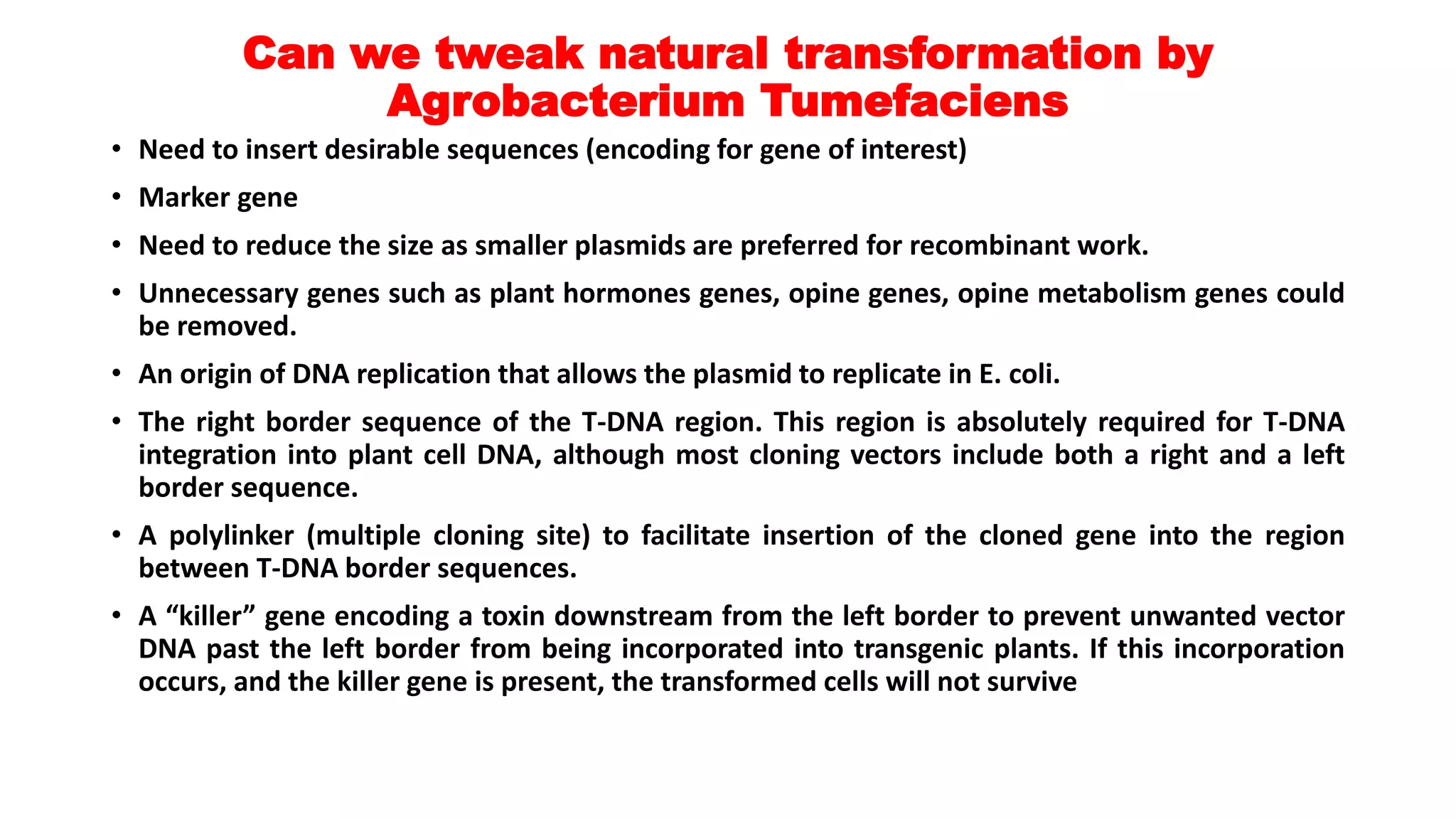 Can we tweak natural transformation by Agrobacterium Tumefaciens

• Need to insert desirable sequences (encoding for gene of interest)

• Marker gene

• Need to reduce the size as smaller plasmids are preferred for recombinant work.

• Unnecessary genes such as plant hormones genes, opine genes, opine metabolism genes could be removed.

• An origin of DNA replication that allows the plasmid to replicate in E. coli.

• The right border sequence of the T-DNA region. This region is absolutely required for T-DNA integration into plant cell DNA, although most cloning vectors include both a right and a left border sequence.

• A polylinker (multiple cloning site) to facilitate insertion of the cloned gene into the region between T-DNA border sequences.

• A “killer” gene encoding a toxin downstream from the left border to prevent unwanted vector DNA past the left border from being incorporated into transgenic plants. If this incorporation occurs, and the killer gene is present, the transformed cells will not survive